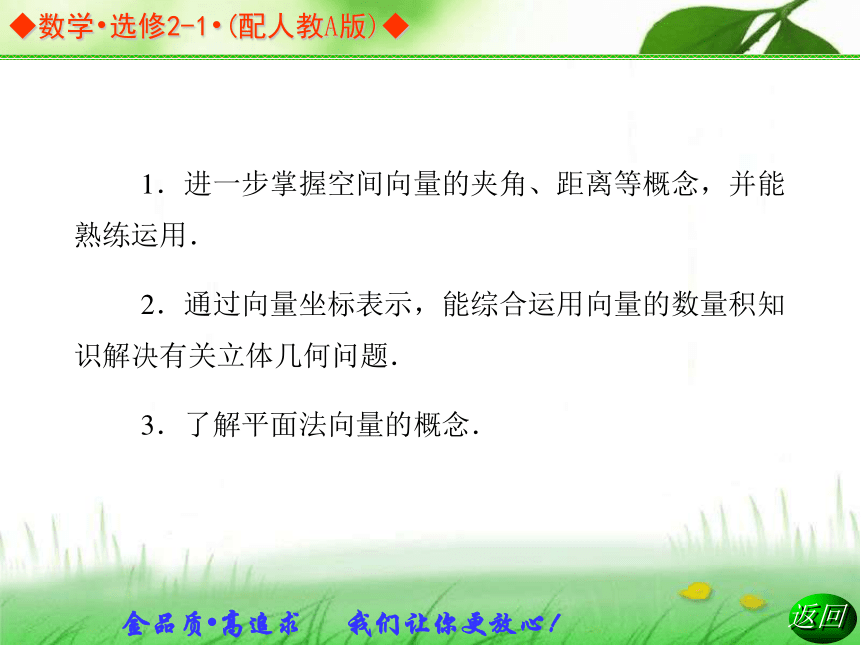 ◆数学•选修2-1•(配人教A版)◆

1．进一步掌握空间向量的夹角、距离等概念，并能熟练运用．

2．通过向量坐标表示，能综合运用向量的数量积知识解决有关立体几何问题．

3．了解平面法向量的概念．

金品质•高追求　我们让你更放心！

返回